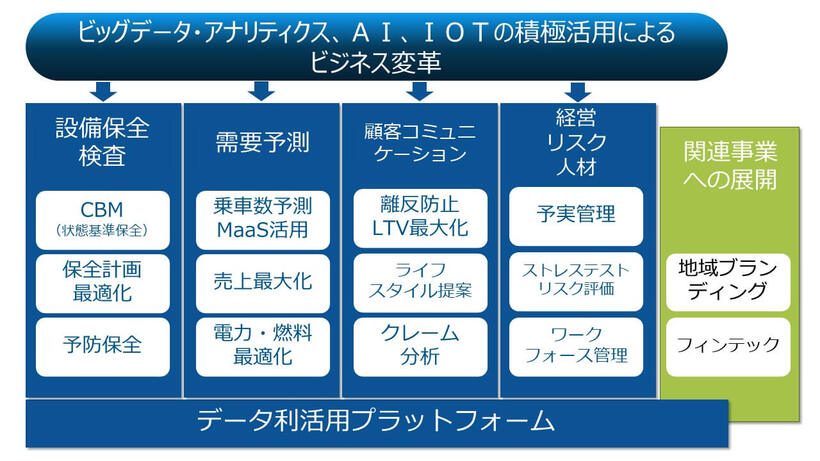 ビッグデータ・アナリティクス、ＡＩ、ＩＯＴの積極活用による
ビジネス変革

設備保全
検査

CBM
（状態基準保全）

保全計画
最適化

予防保全

需要予測

乗車数予測
MaaS活用

売上最大化

電力・燃料
最適化

顧客コミュニ
ケーション

離反防止
LTV最大化

ライフ
スタイル提案

クレーム
分析

経営
リスク
人材

予実管理

ストレステスト
リスク評価

ワーク
フォース管理

関連事業
への展開

地域ブラン
ディング

フィンテック

データ利活用プラットフォーム